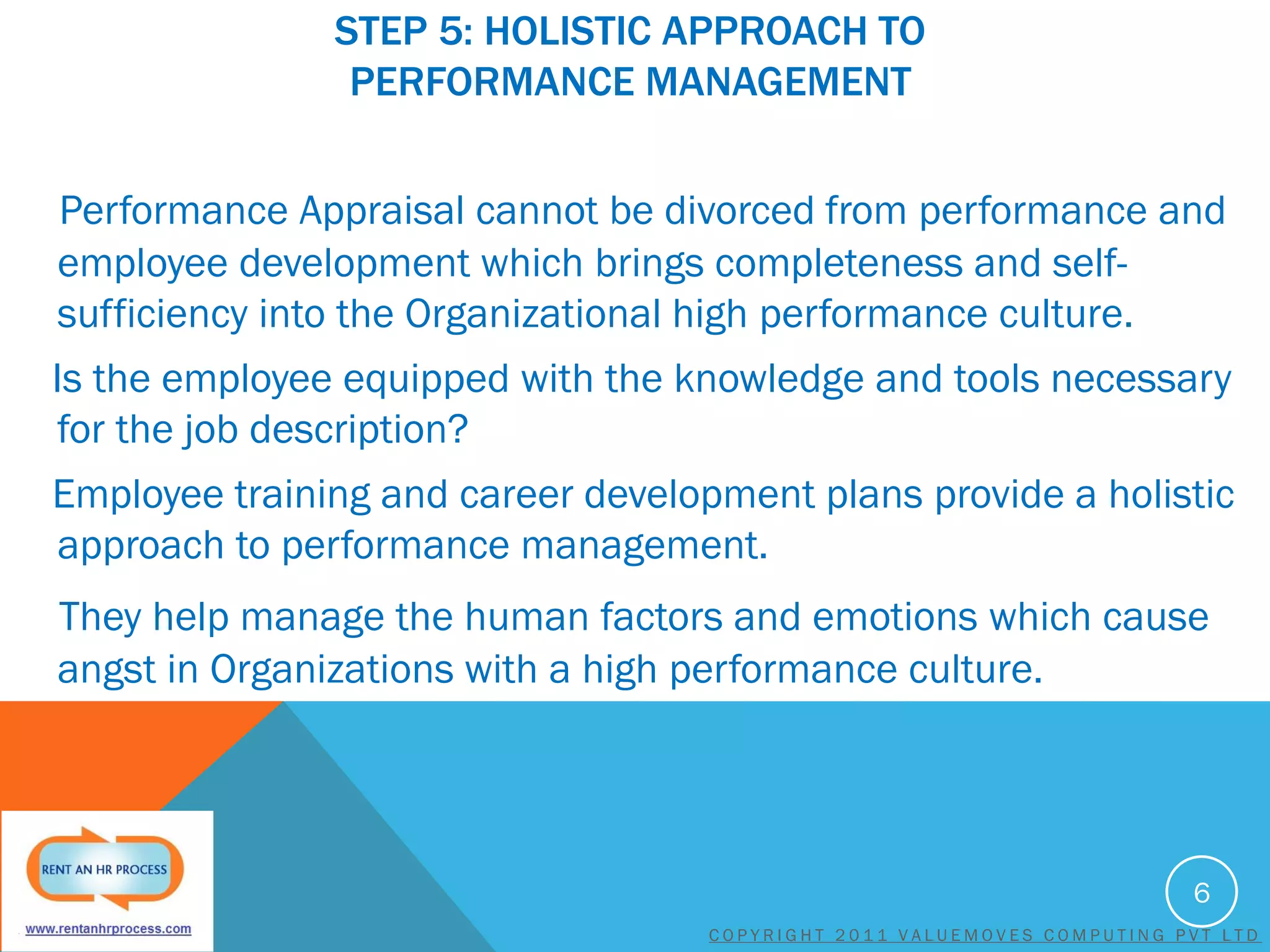 STEP 5: HOLISTIC APPROACH TO PERFORMANCE MANAGEMENT

Performance Appraisal cannot be divorced from performance and employee development which brings completeness and self-sufficiency into the Organizational high performance culture.

Is the employee equipped with the knowledge and tools necessary for the job description?

Employee training and career development plans provide a holistic approach to performance management.

They help manage the human factors and emotions which cause angst in Organizations with a high performance culture.

RENT AN HR PROCESS

www.rentanhrprocess.com

6

COPYRIGHT 2011 VALUEMOVES COMPUTING PVT LTD